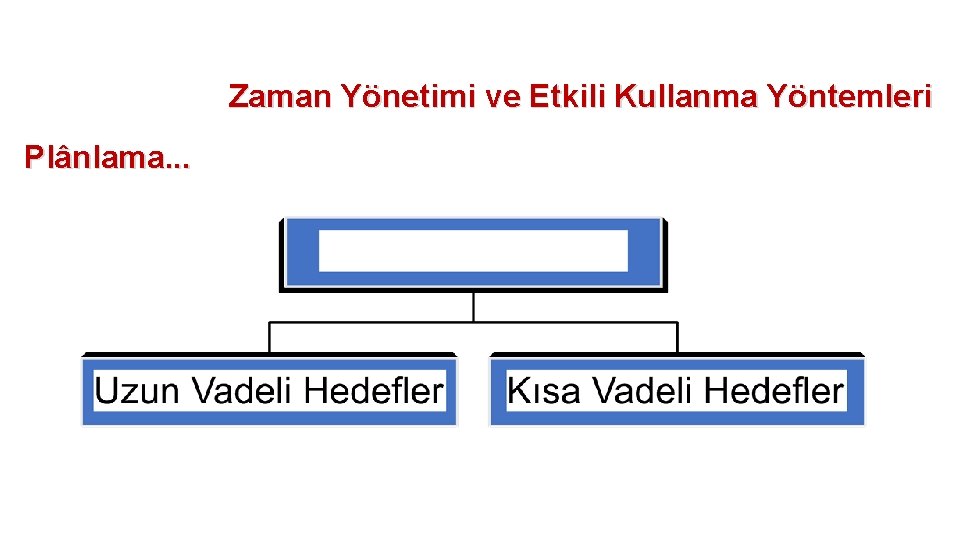 Zaman Yönetimi ve Etkili Kullanma Yöntemleri

Plânlama...

Uzun Vadeli Hedefler

Kısa Vadeli Hedefler